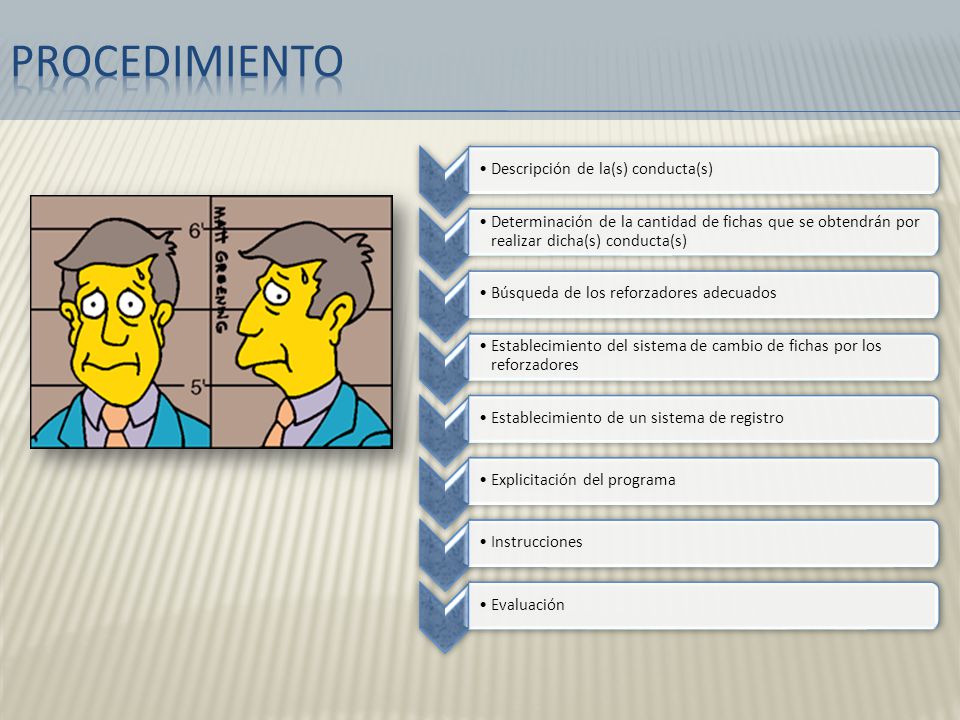 PROCEDIMIENTO

6'
MATT GROENING
5'

• Descripción de la(s) conducta(s)

• Determinación de la cantidad de fichas que se obtendrán por realizar dicha(s) conducta(s)

• Búsqueda de los reforzadores adecuados

• Establecimiento del sistema de cambio de fichas por los reforzadores

• Establecimiento de un sistema de registro

• Explicitación del programa

• Instrucciones

• Evaluación